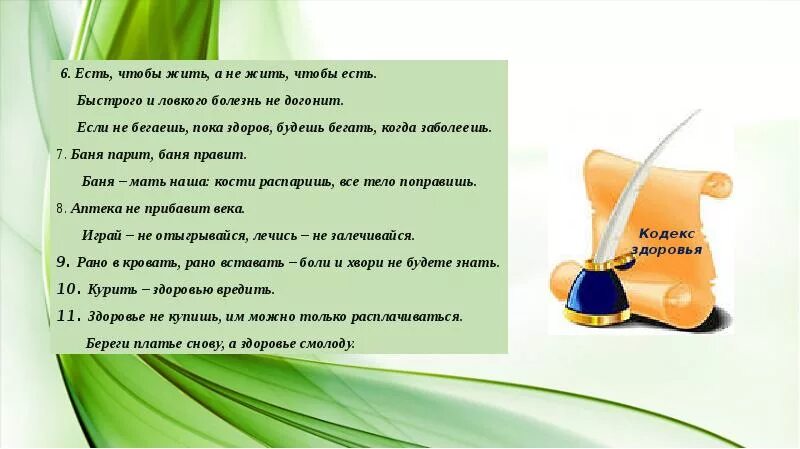 6. Есть, чтобы жить, а не жить, чтобы есть.

Быстрого и ловкого болезнь не догонит.

Если не бегаешь, пока здоров, будешь бегать, когда заболеешь.

7. Баня парит, баня правит.

Баня – мать наша: кости распаришь, все тело поправишь.

8. Аптека не прибавит века.

Играй – не отыгрывайся, лечись – не залечивайся.

9. Рано в кровать, рано вставать – боли и хвори не будете знать.

10. Курить – здоровью вредить.

11. Здоровье не купишь, им можно только расплачиваться.

Береги платье снову, а здоровье смолоду.

Кодекс здоровья